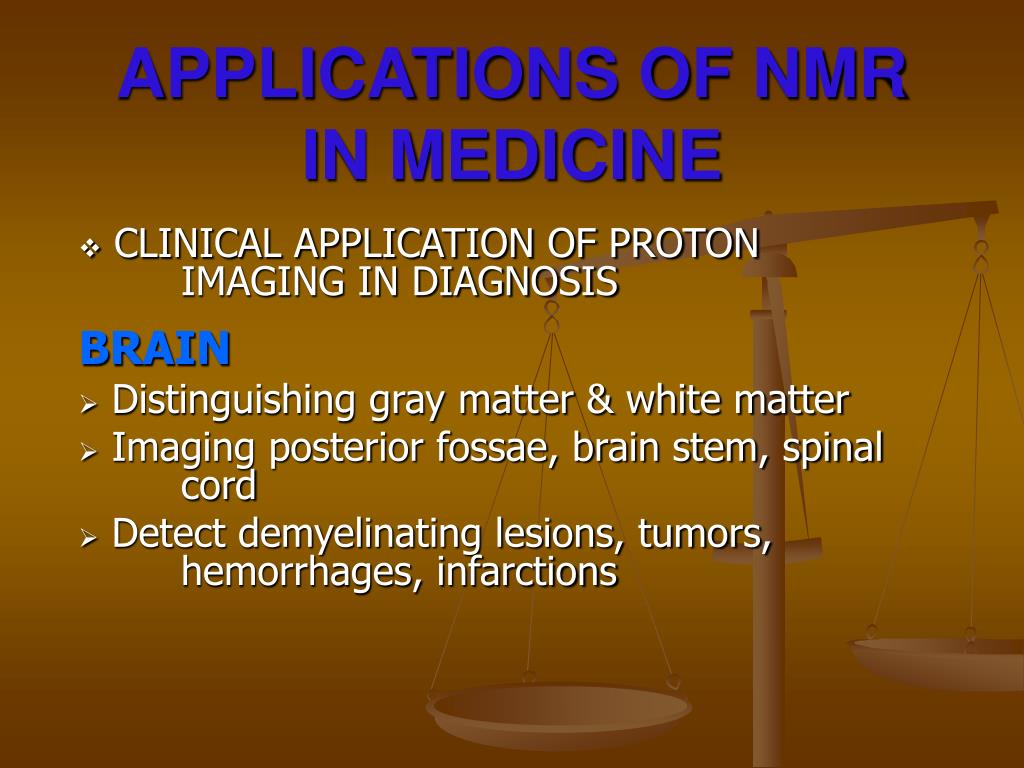 APPLICATIONS OF NMR IN MEDICINE

❖ CLINICAL APPLICATION OF PROTON IMAGING IN DIAGNOSIS

BRAIN

➢ Distinguishing gray matter & white matter
➢ Imaging posterior fossae, brain stem, spinal cord
➢ Detect demyelinating lesions, tumors, hemorrhages, infarctions